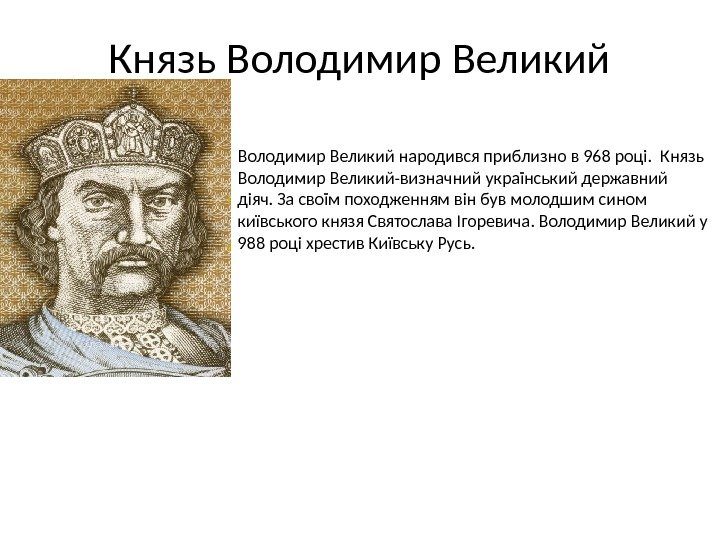 Князь Володимир Великий

Володимир Великий народився приблизно в 968 році.  Князь Володимир Великий-визначний український державний діяч. За своїм походженням він був молодшим сином київського князя Святослава Ігоревича. Володимир Великий у 988 році хрестив Київську Русь.